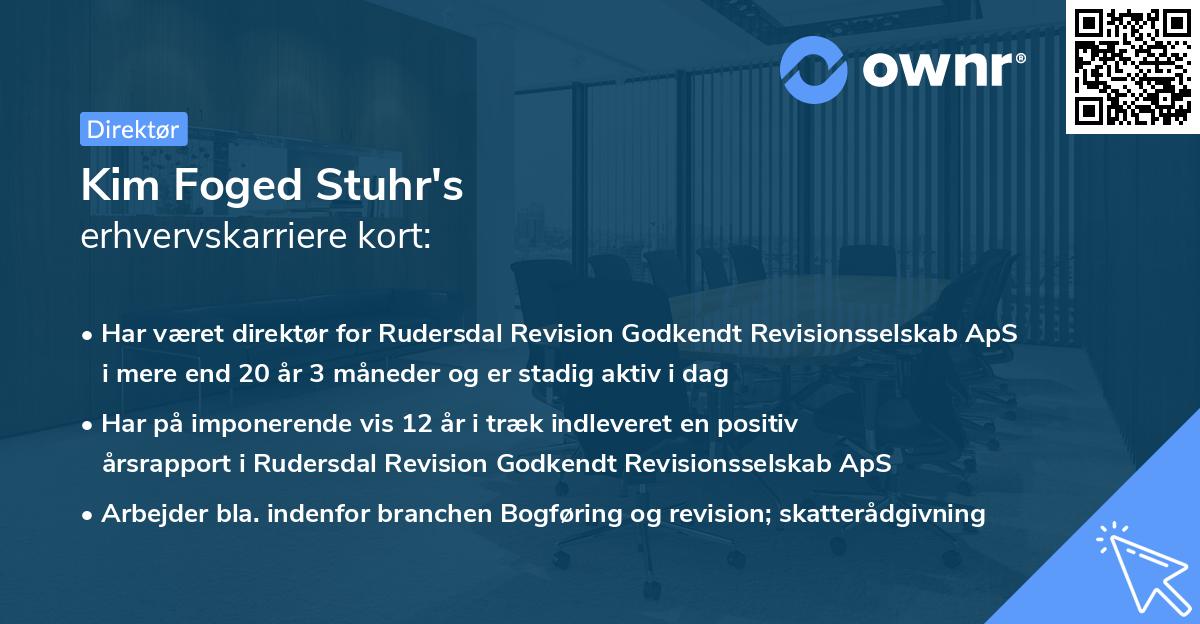 ownr®

Direktør

Kim Foged Stuhr's
erhvervskarriere kort:

• Har været direktør for Rudersdal Revision Godkendt Revisionsselskab ApS i mere end 20 år 3 måneder og er stadig aktiv i dag

• Har på imponerende vis 12 år i træk indleveret en positiv årsrapport i Rudersdal Revision Godkendt Revisionsselskab ApS

• Arbejder bla. indenfor branchen Bogføring og revision; skatterådgivning